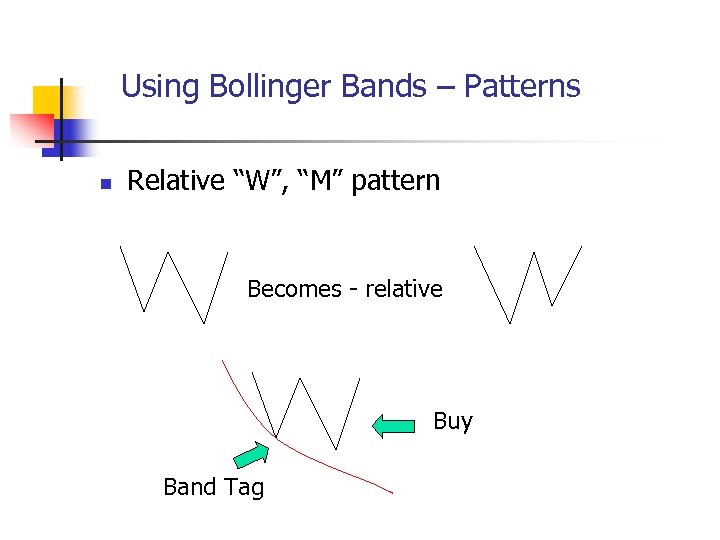 Using Bollinger Bands – Patterns

Relative “W”, “M” pattern

Becomes - relative

Buy

Band Tag